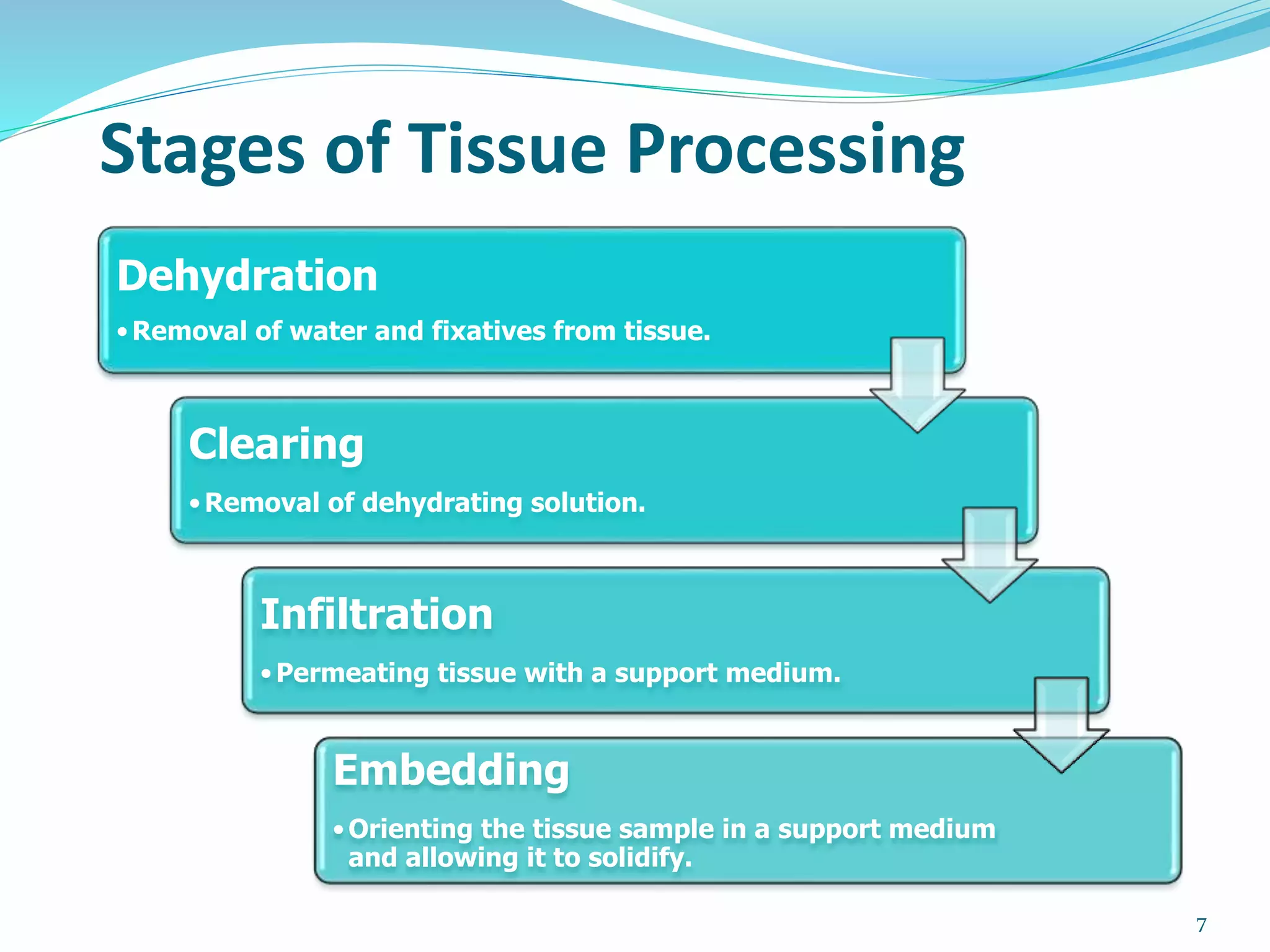 Stages of Tissue Processing

Dehydration

• Removal of water and fixatives from tissue.

Clearing

• Removal of dehydrating solution.

Infiltration

• Permeating tissue with a support medium.

Embedding

• Orienting the tissue sample in a support medium and allowing it to solidify.

7